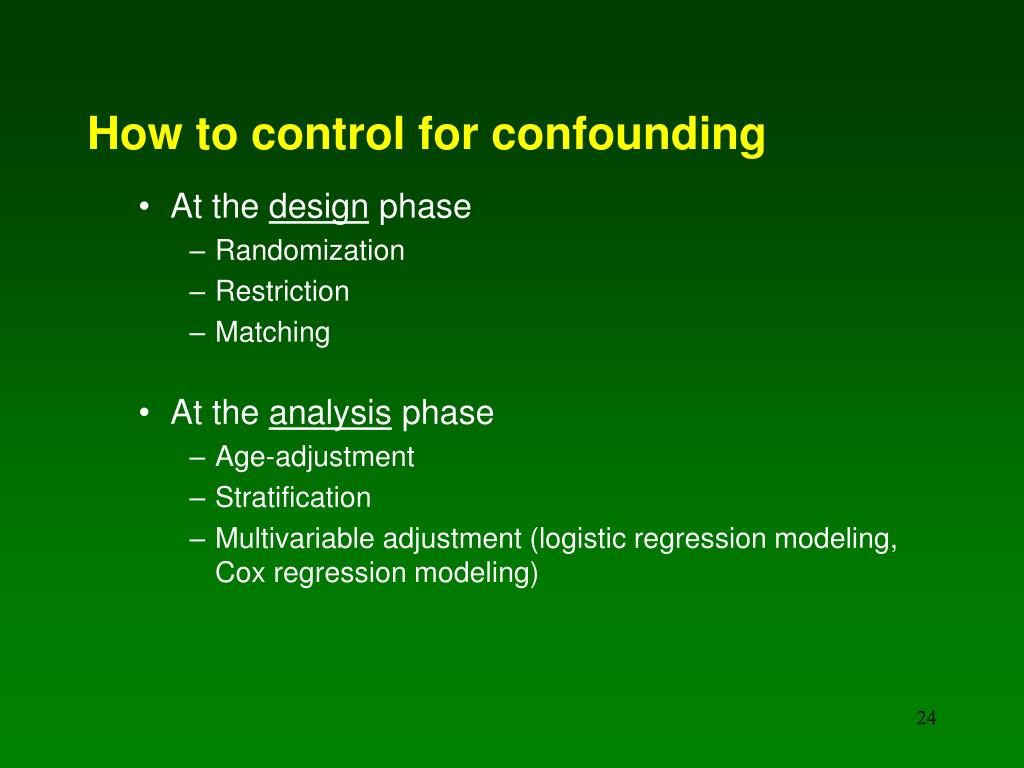 How to control for confounding

• At the design phase
– Randomization
– Restriction
– Matching

• At the analysis phase
– Age-adjustment
– Stratification
– Multivariable adjustment (logistic regression modeling, Cox regression modeling)

24